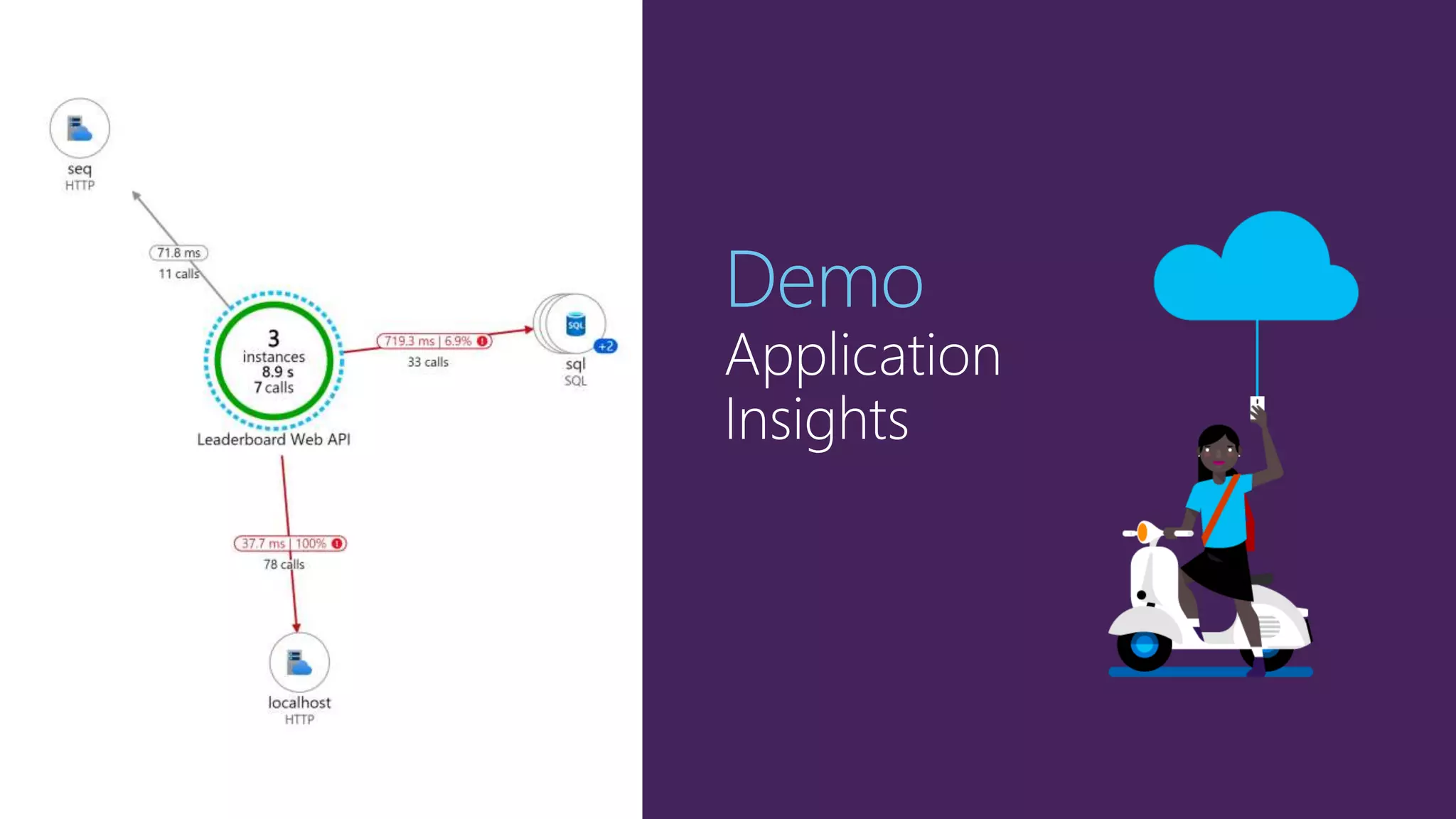 seq
HTTP

71.8 ms
11 calls

3
instances
8.9 s
7 calls
Leaderboard Web API

719.3 ms | 6.9%
33 calls

SQL
+2
sql
SQL

37.7 ms | 100%
78 calls

localhost
HTTP

Demo
Application Insights